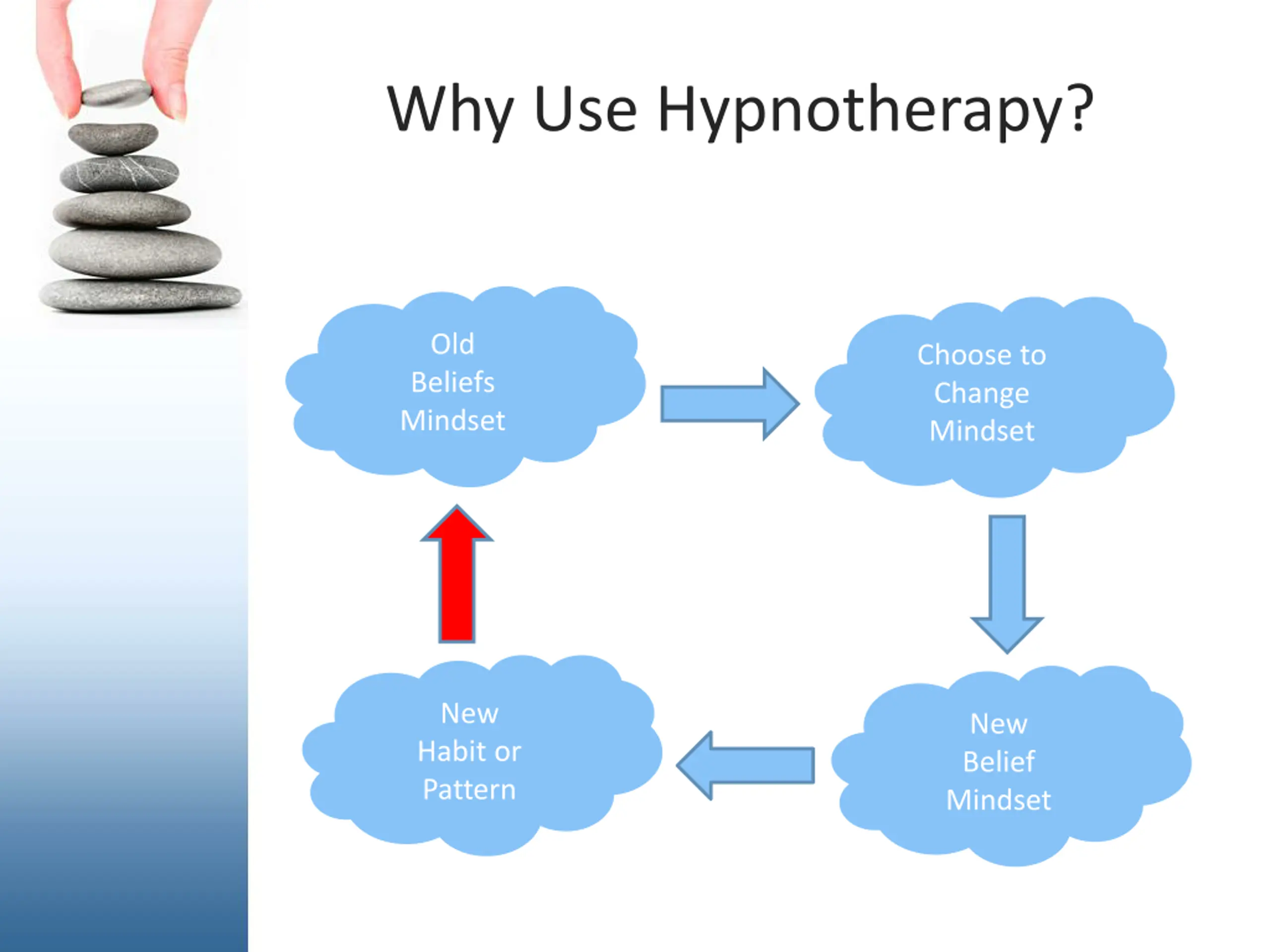 Why Use Hypnotherapy?

Old Beliefs Mindset

Choose to Change Mindset

New Belief Mindset

New Habit or Pattern